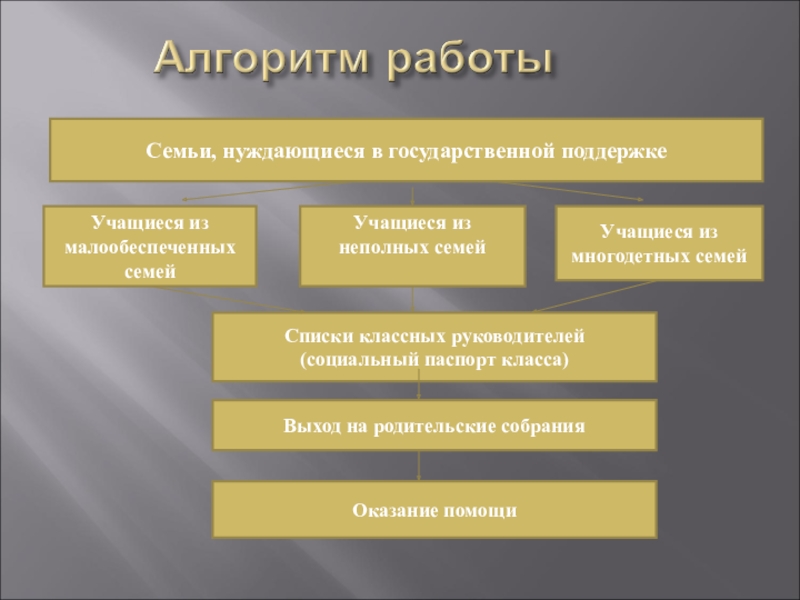 Алгоритм работы

Семьи, нуждающиеся в государственной поддержке

Учащиеся из малообеспеченных семей

Учащиеся из неполных семей

Учащиеся из многодетных семей

Списки классных руководителей (социальный паспорт класса)

Выход на родительские собрания

Оказание помощи